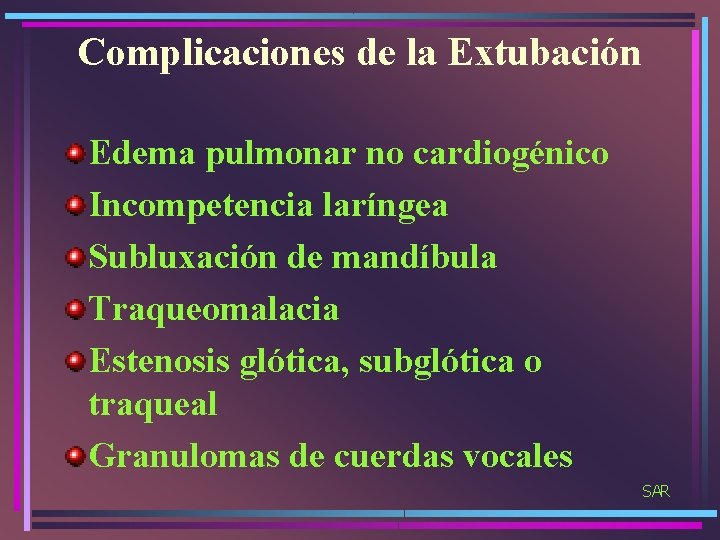 Complicaciones de la Extubación

Edema pulmonar no cardiogénico
Incompetencia laríngea
Subluxación de mandíbula
Traqueomalacia
Estenosis glótica, subglótica o traqueal
Granulomas de cuerdas vocales

SAR